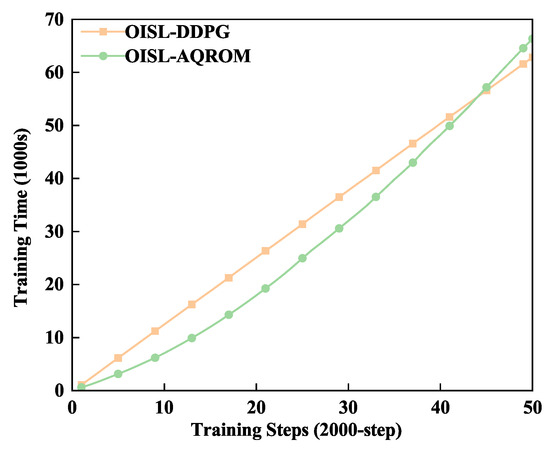 OISL-DDPG
OISL-AQROM

Training Time (1000s)
70
60
50
40
30
20
10
0

0
10
20
30
40
50
Training Steps (2000-step)